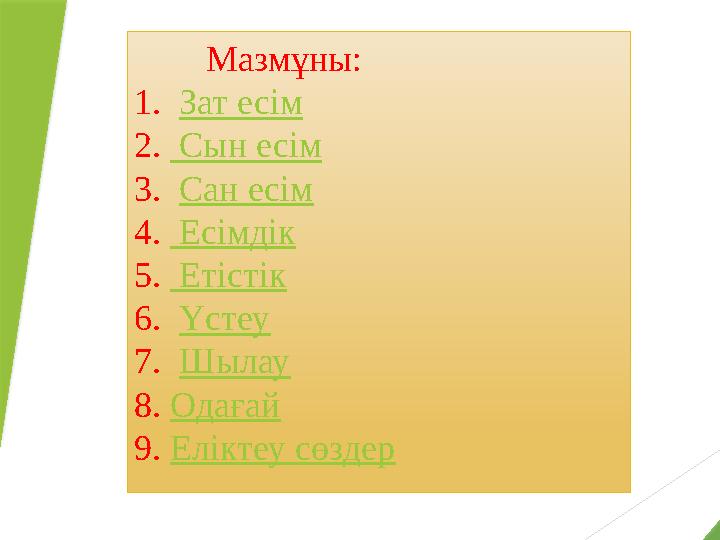 Мазмұны:
1. Зат есім
2. Сын есім
3. Сан есім
4. Есімдік
5. Етістік
6. Үстеу
7. Шылау
8. Одағай
9. Еліктеу сөздер